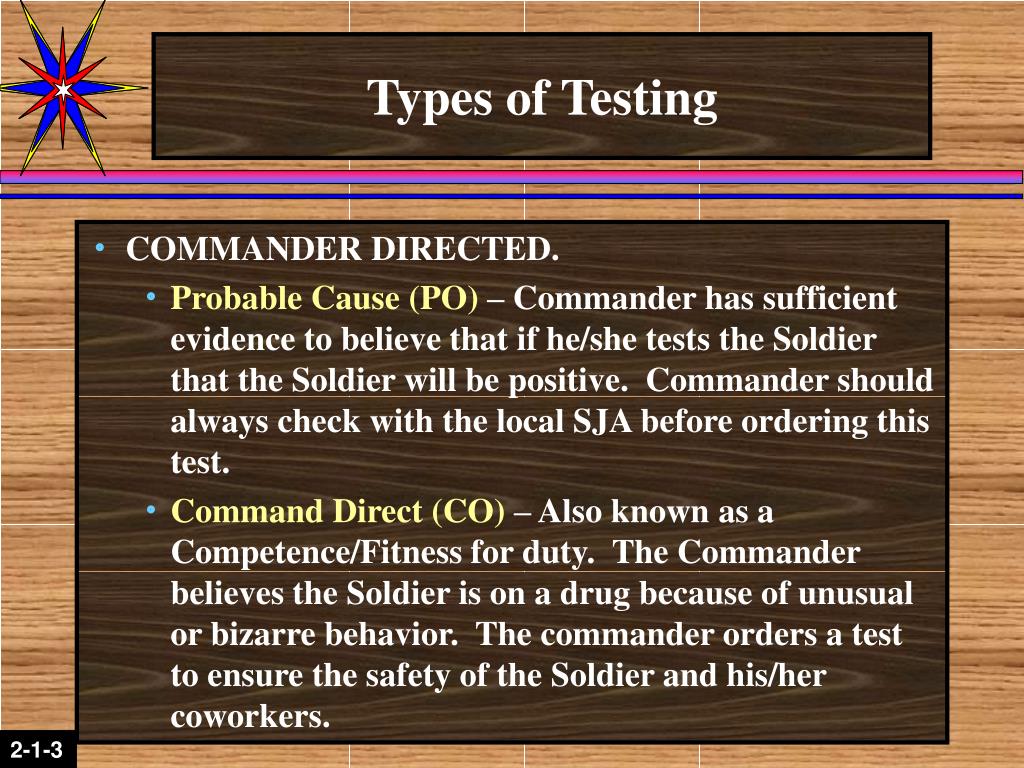 Types of Testing

• COMMANDER DIRECTED.
  • Probable Cause (PO) – Commander has sufficient evidence to believe that if he/she tests the Soldier that the Soldier will be positive. Commander should always check with the local SJA before ordering this test.
  • Command Direct (CO) – Also known as a Competence/Fitness for duty. The Commander believes the Soldier is on a drug because of unusual or bizarre behavior. The commander orders a test to ensure the safety of the Soldier and his/her coworkers.

2-1-3